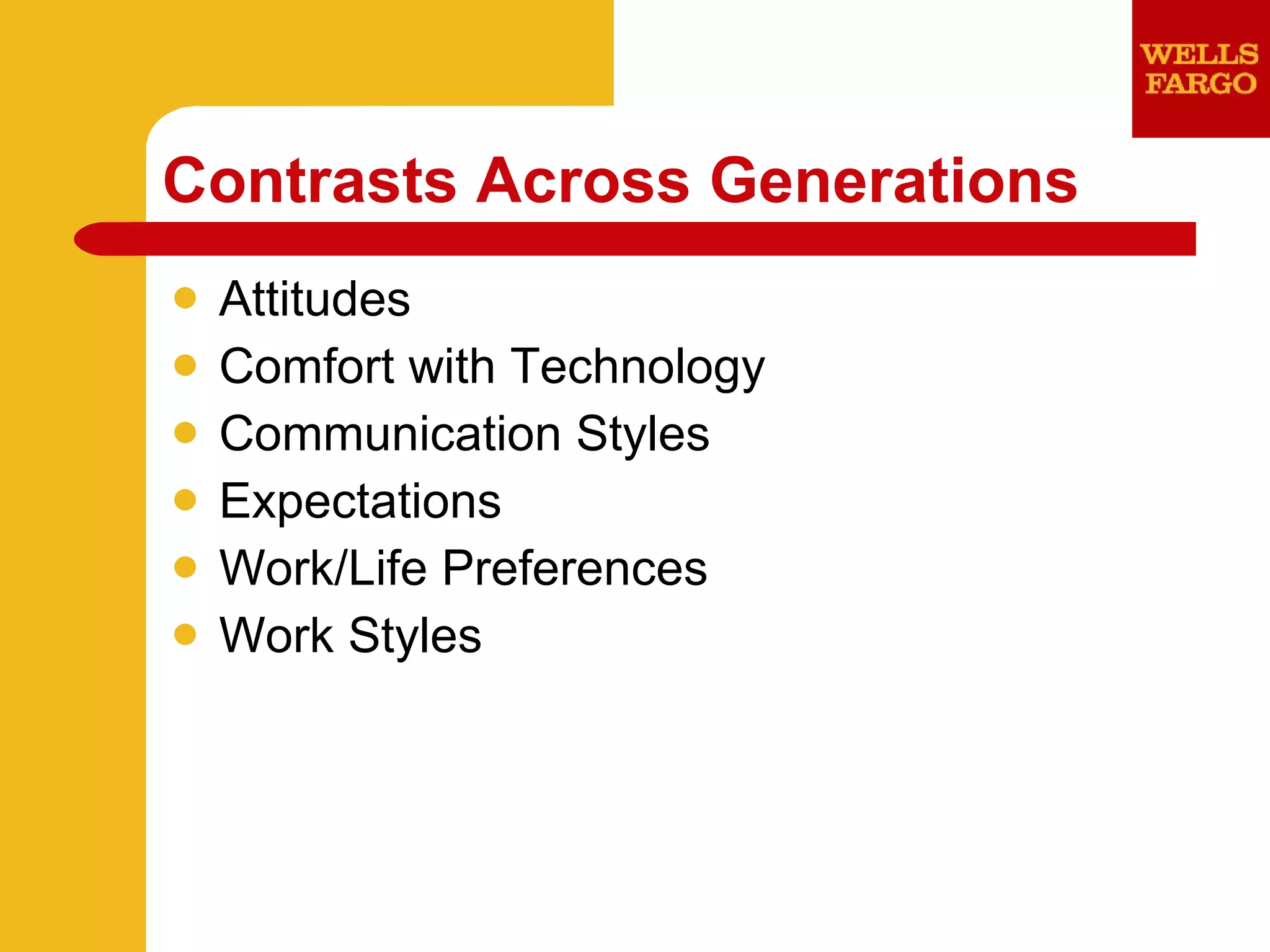 WELLS FARGO

Contrasts Across Generations

- Attitudes
- Comfort with Technology
- Communication Styles
- Expectations
- Work/Life Preferences
- Work Styles